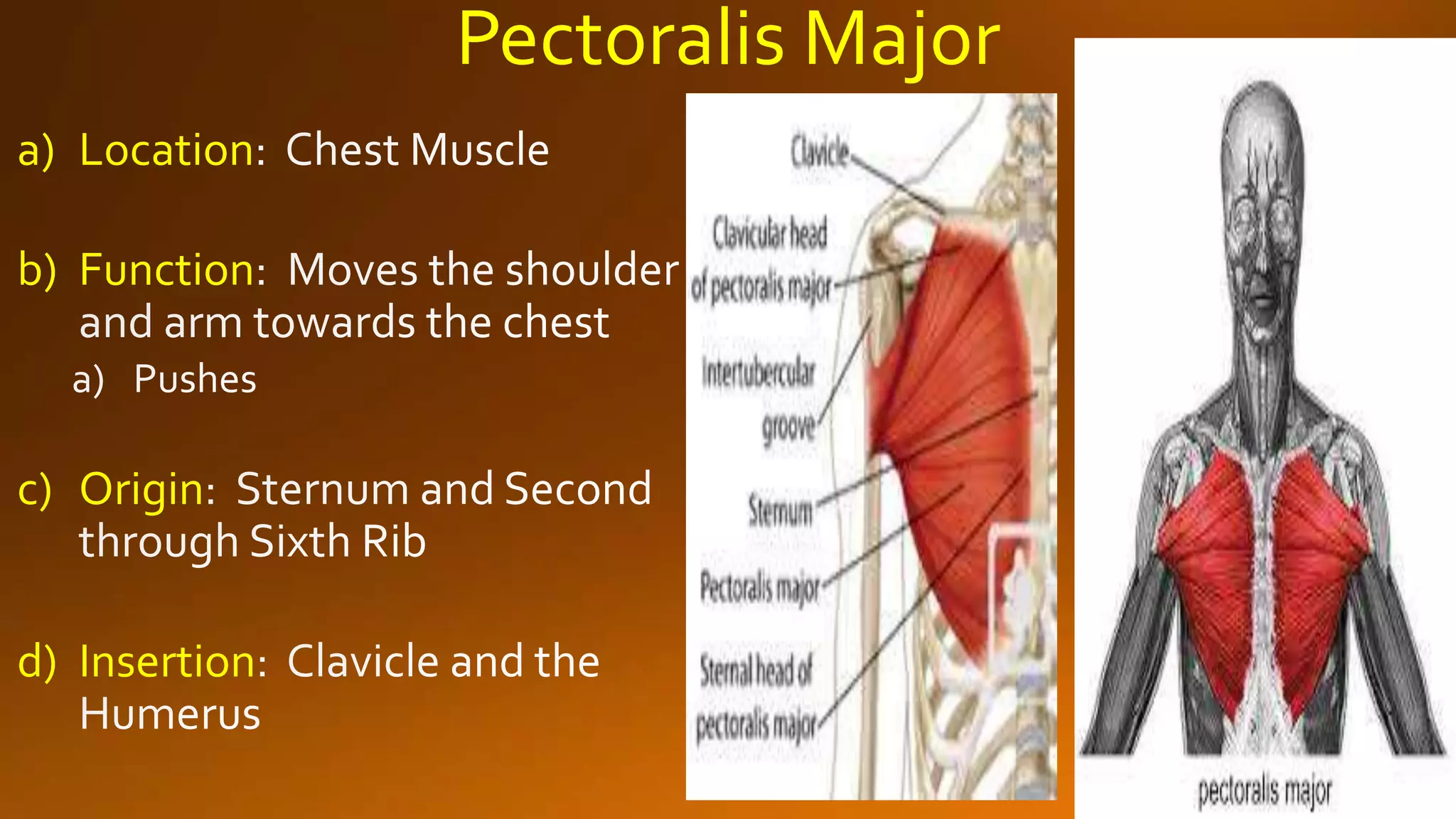 Pectoralis Major

a) Location: Chest Muscle

b) Function: Moves the shoulder and arm towards the chest

a) Pushes

c) Origin: Sternum and Second through Sixth Rib

d) Insertion: Clavicle and the Humerus

Clavicle
Clavicular head of pectoralis major
Intertubercular groove
Sternum
Pectoralis major
Sternal head of pectoralis major

pectoralis major